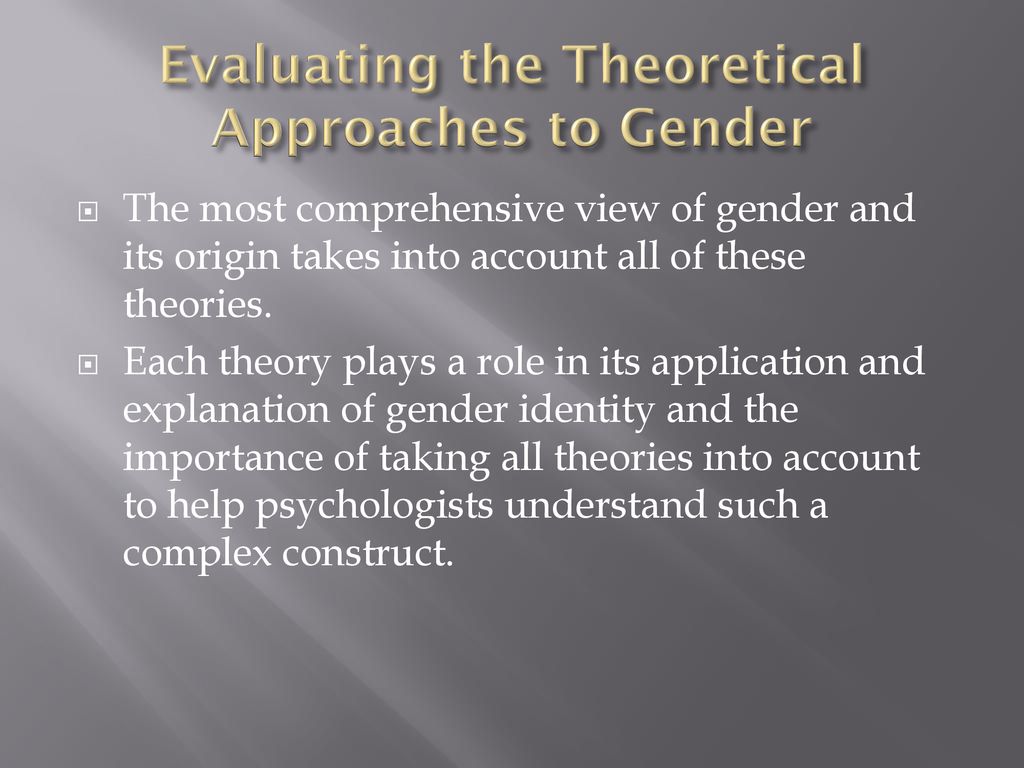 Evaluating the Theoretical Approaches to Gender

The most comprehensive view of gender and its origin takes into account all of these theories.

Each theory plays a role in its application and explanation of gender identity and the importance of taking all theories into account to help psychologists understand such a complex construct.